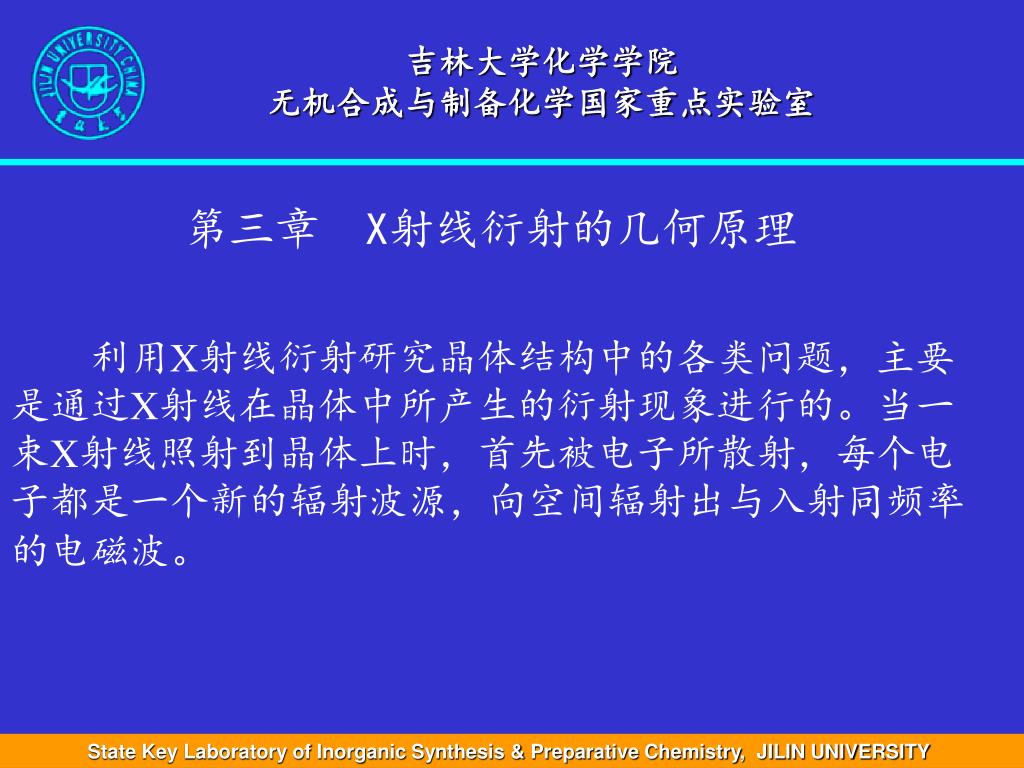 JILIN UNIVERSITY CHINA

吉林大学化学学院
无机合成与制备化学国家重点实验室

第三章　X射线衍射的几何原理

利用X射线衍射研究晶体结构中的各类问题，主要是通过X射线在晶体中所产生的衍射现象进行的。当一束X射线照射到晶体上时，首先被电子所散射，每个电子都是一个新的辐射波源，向空间辐射出与入射同频率的电磁波。

State Key Laboratory of Inorganic Synthesis & Preparative Chemistry, JILIN UNIVERSITY